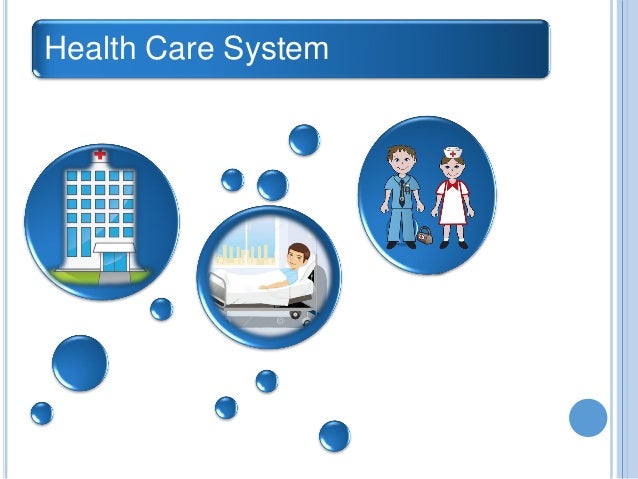 Health Care System